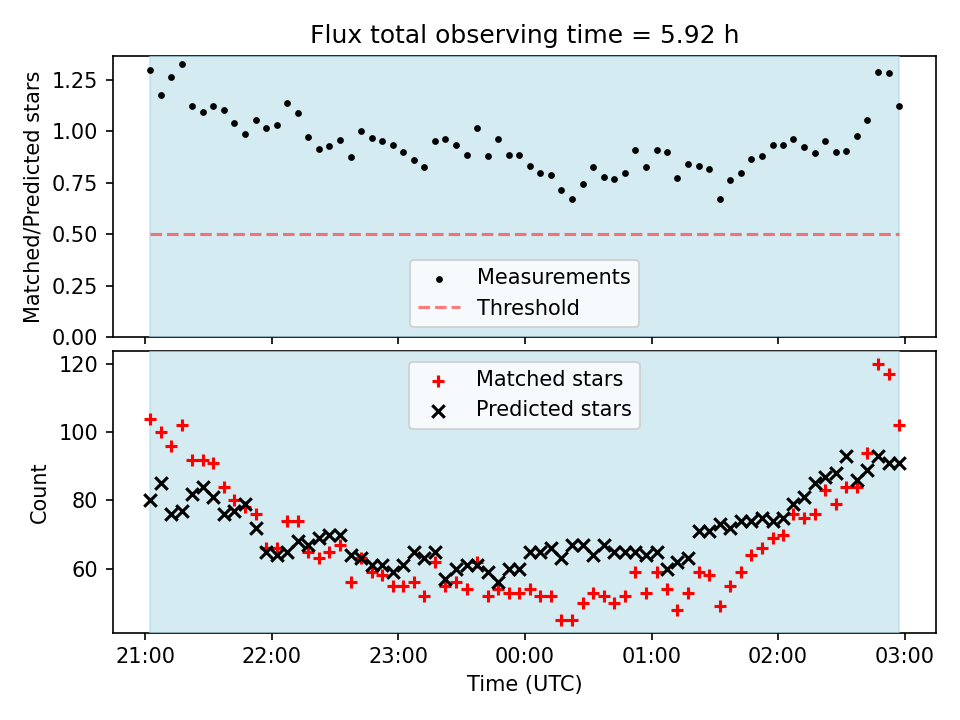 Flux total observing time = 5.92 h

Matched/Predicted stars

1.25
1.00
0.75
0.50
0.25
0.00

Measurements
Threshold

Count

120
100
80
60

Matched stars
Predicted stars

21:00
22:00
23:00
00:00
01:00
02:00
03:00

Time (UTC)